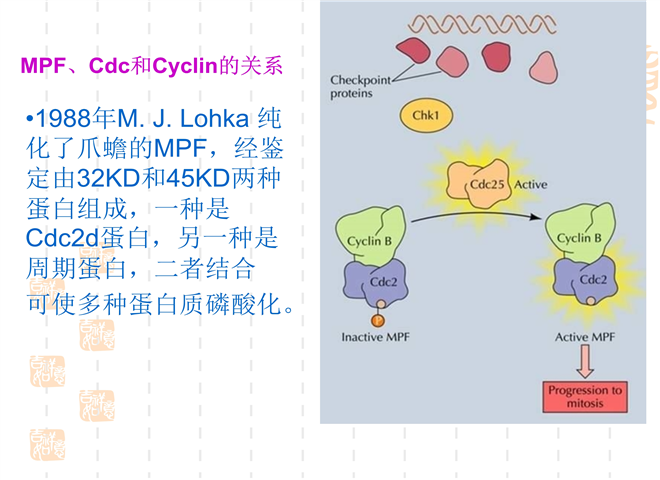 MPF、Cdc和Cyclin的关系

•1988年M. J. Lohka 纯化了爪蟾的MPF，经鉴定由32KD和45KD两种蛋白组成，一种是Cdc2d蛋白，另一种是周期蛋白，二者结合可使多种蛋白质磷酸化。

Checkpoint proteins

Chk1

Cdc25 Active

Cyclin B

Cdc2

P

Inactive MPF

Cyclin B

Cdc2

Active MPF

Progression to mitosis